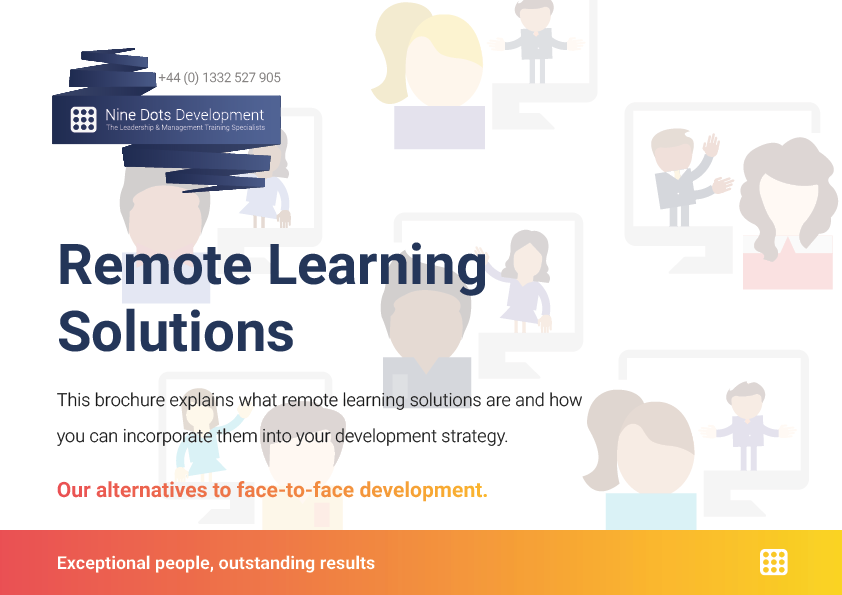 +44 (0) 1332 527 905

Nine Dots Development
The Leadership & Management Training Specialists

Remote Learning Solutions

This brochure explains what remote learning solutions are and how you can incorporate them into your development strategy.

Our alternatives to face-to-face development.

Exceptional people, outstanding results